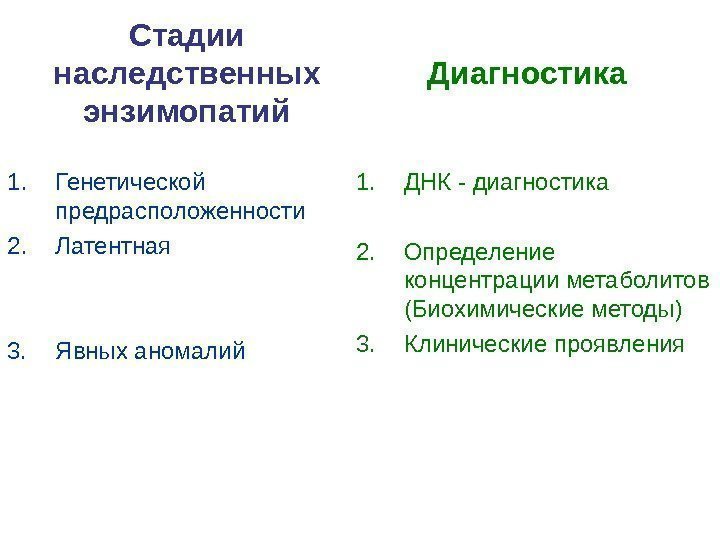 Стадии наследственных энзимопатий

1. Генетической предрасположенности
2. Латентная
3. Явных аномалий

Диагностика

1. ДНК - диагностика
2. Определение концентрации метаболитов (Биохимические методы)
3. Клинические проявления